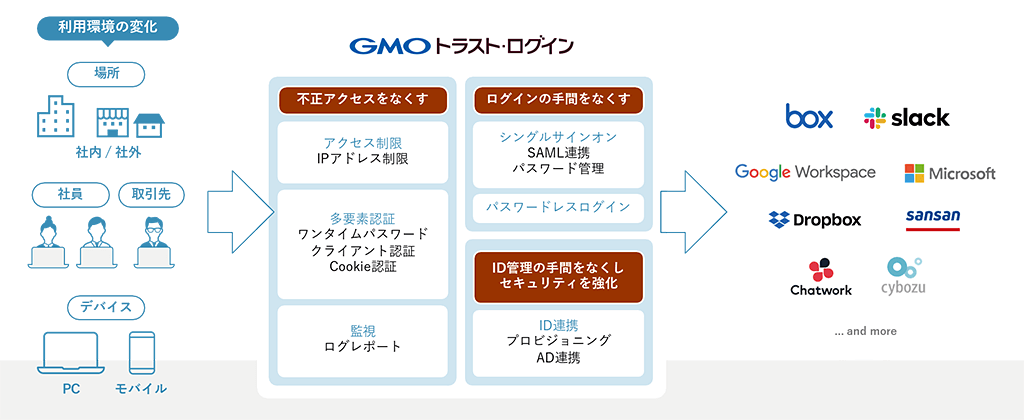 利用環境の変化

場所

社内 / 社外

社員

取引先

デバイス

PC

モバイル

GMOトラスト・ログイン

不正アクセスをなくす

アクセス制限
IPアドレス制限

多要素認証
ワンタイムパスワード
クライアント認証
Cookie認証

監視
ログレポート

ログインの手間をなくす

シングルサインオン
SAML連携
パスワード管理

パスワードレスログイン

ID管理の手間をなくし
セキュリティを強化

ID連携
プロビジョニング
AD連携

box

slack

Google Workspace

Microsoft

Dropbox

sansan

Chatwork

cybozu

... and more